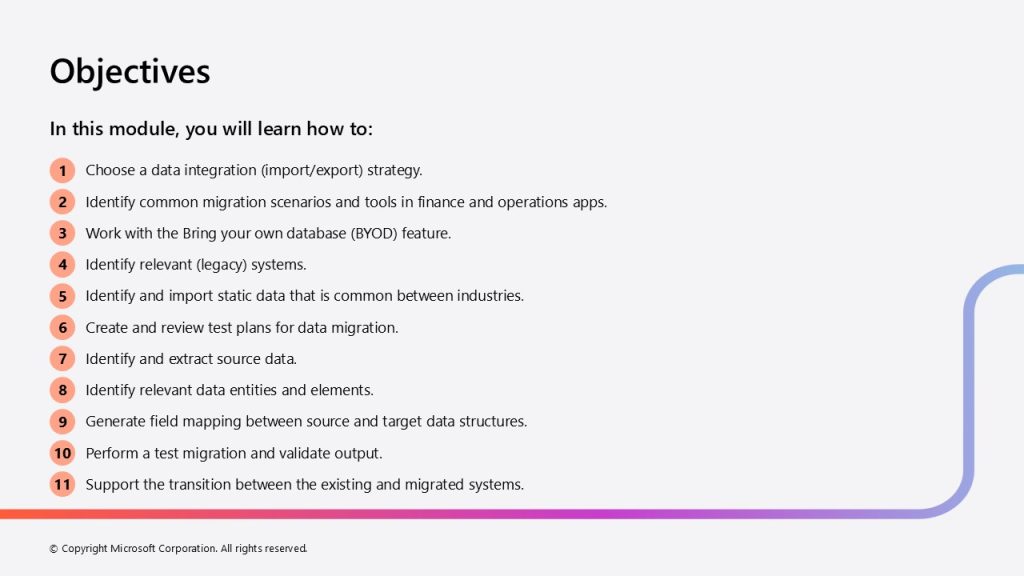 Objectives

In this module, you will learn how to:

1 Choose a data integration (import/export) strategy.

2 Identify common migration scenarios and tools in finance and operations apps.

3 Work with the Bring your own database (BYOD) feature.

4 Identify relevant (legacy) systems.

5 Identify and import static data that is common between industries.

6 Create and review test plans for data migration.

7 Identify and extract source data.

8 Identify relevant data entities and elements.

9 Generate field mapping between source and target data structures.

10 Perform a test migration and validate output.

11 Support the transition between the existing and migrated systems.

© Copyright Microsoft Corporation. All rights reserved.